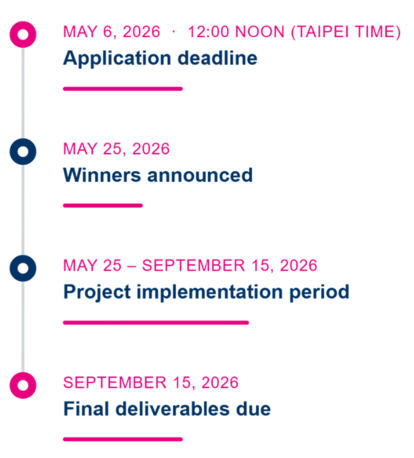 MAY 6, 2026 · 12:00 NOON (TAIPEI TIME)
Application deadline

MAY 25, 2026
Winners announced

MAY 25 – SEPTEMBER 15, 2026
Project implementation period

SEPTEMBER 15, 2026
Final deliverables due